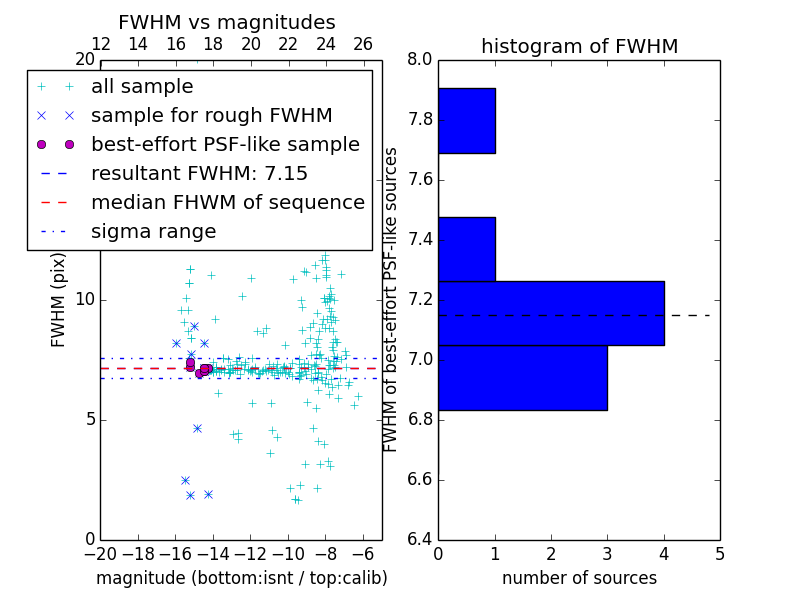 FWHM vs magnitudes

12 14 16 18 20 22 24 26

20

all sample
sample for rough FWHM
best-effort PSF-like sample
resultant FWHM: 7.15
median FHWM of sequence
sigma range

FWHM (pix)

10
5
0

−20 −18 −16 −14 −12 −10 −8 −6

magnitude (bottom:isnt / top:calib)

histogram of FWHM

8.0
7.8
7.6
7.4
7.2
7.0
6.8
6.6
6.4

FWHM of best-effort PSF-like sources

0 1 2 3 4 5

number of sources